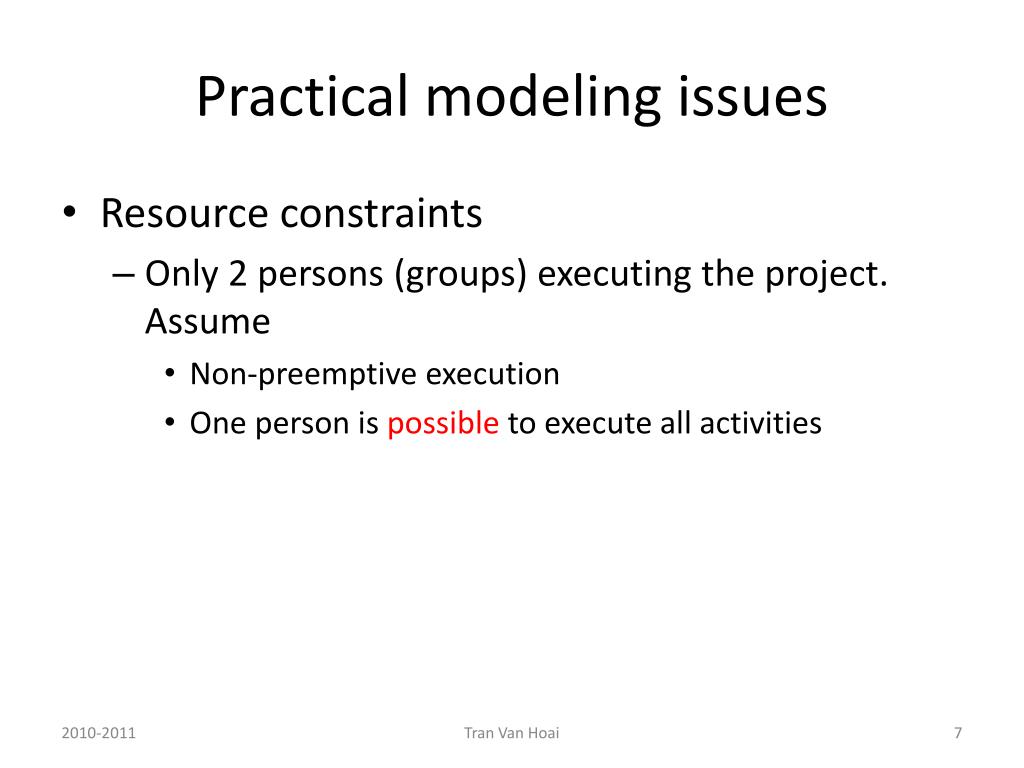 Practical modeling issues

• Resource constraints
– Only 2 persons (groups) executing the project. Assume
• Non-preemptive execution
• One person is possible to execute all activities

2010-2011
Tran Van Hoai
7